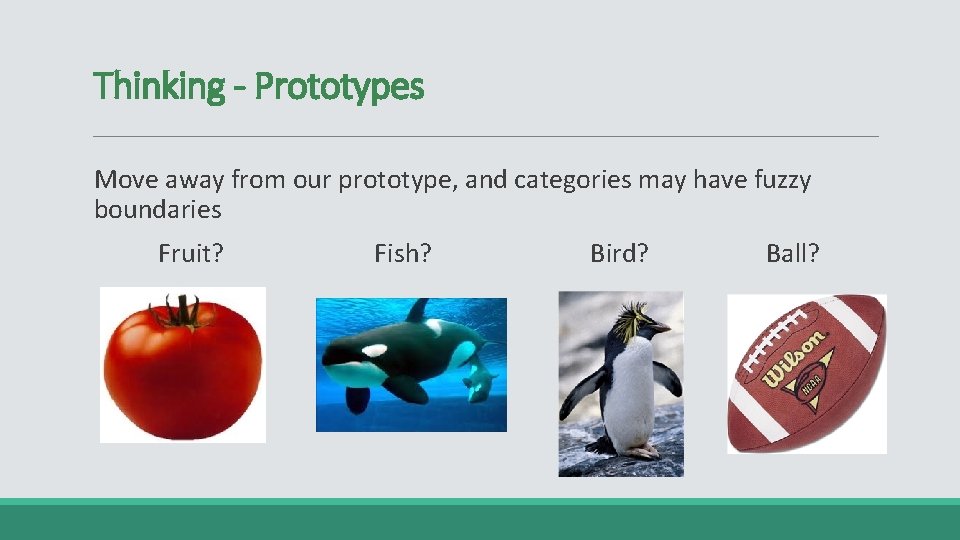 Thinking - Prototypes

Move away from our prototype, and categories may have fuzzy boundaries

Fruit?

Fish?

Bird?

Ball?

Wilson

NCAA